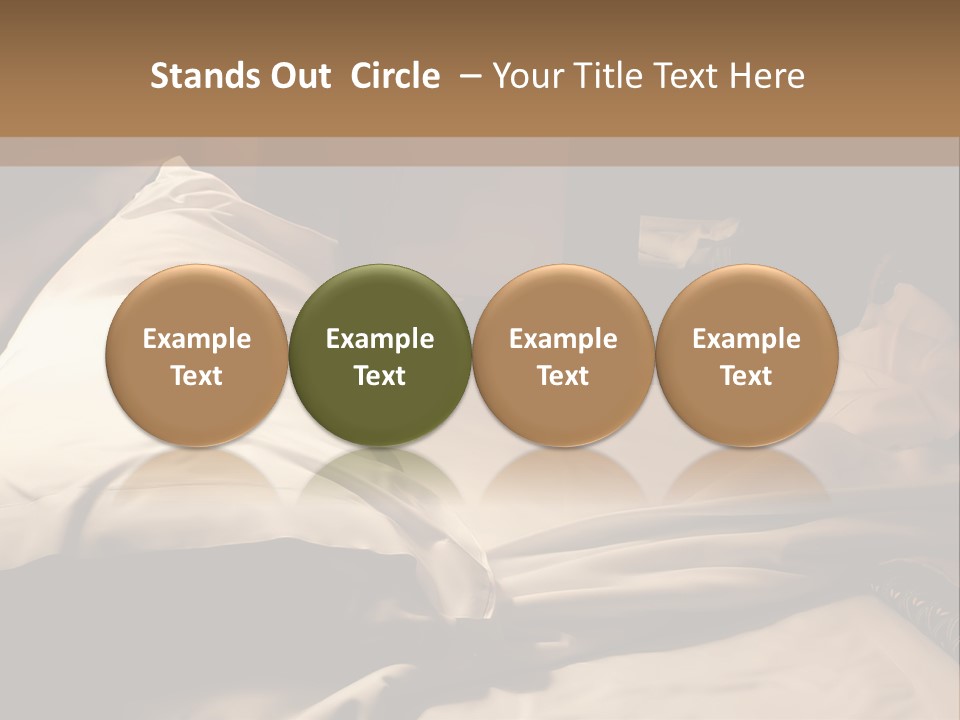 Stands Out Circle – Your Title Text Here

Example Text

Example Text

Example Text

Example Text